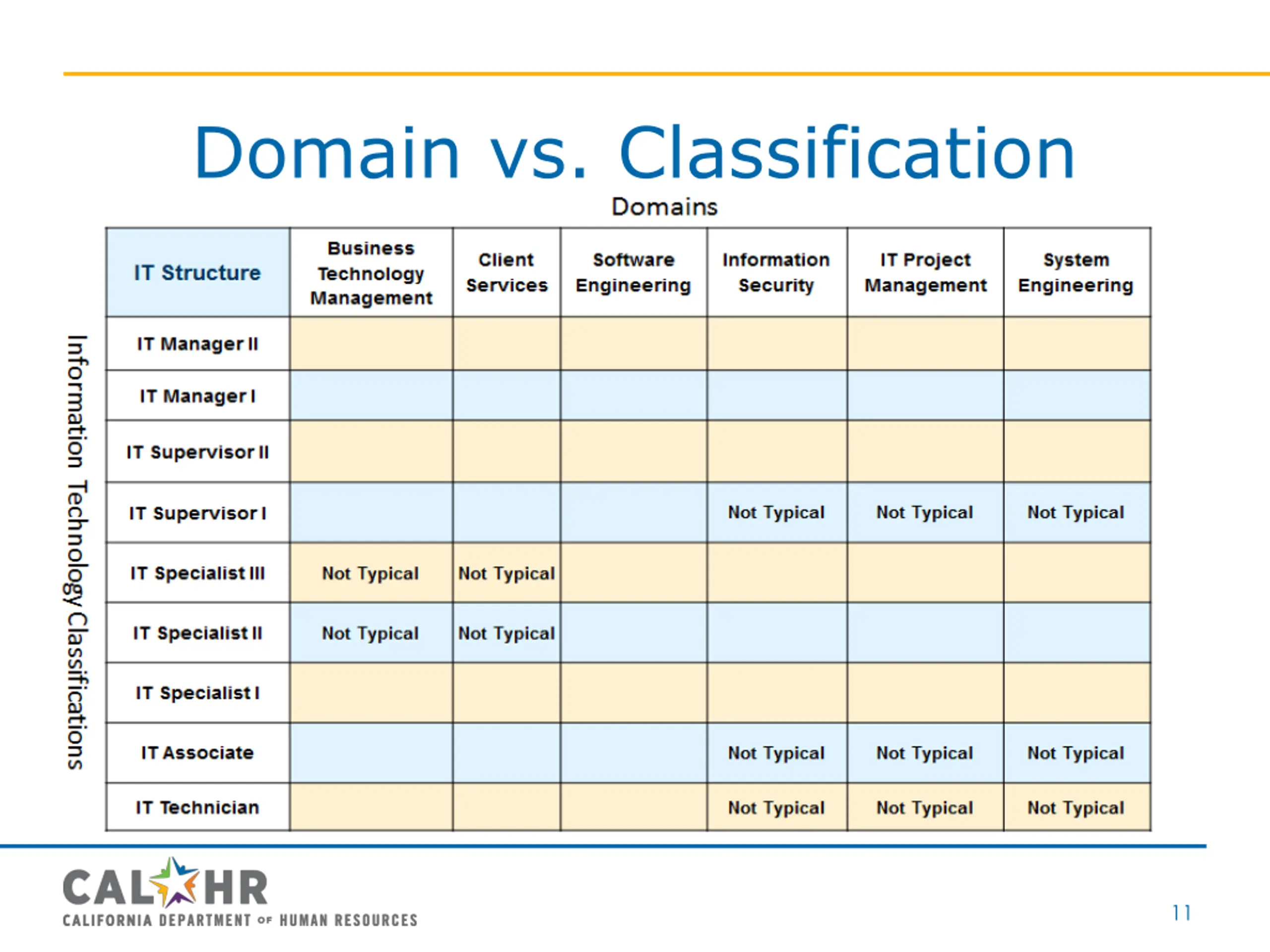 Domain vs. Classification

Domains

Information Technology Classifications

| IT Structure | Business Technology Management | Client Services | Software Engineering | Information Security | IT Project Management | System Engineering |
|---|---|---|---|---|---|---|
| IT Manager II | | | | | | |
| IT Manager I | | | | | | |
| IT Supervisor II | | | | | | |
| IT Supervisor I | | | | Not Typical | Not Typical | Not Typical |
| IT Specialist III | Not Typical | Not Typical | | | | |
| IT Specialist II | Not Typical | Not Typical | | | | |
| IT Specialist I | | | | | | |
| IT Associate | | | | Not Typical | Not Typical | Not Typical |
| IT Technician | | | | Not Typical | Not Typical | Not Typical |

CAL HR
CALIFORNIA DEPARTMENT OF HUMAN RESOURCES

11